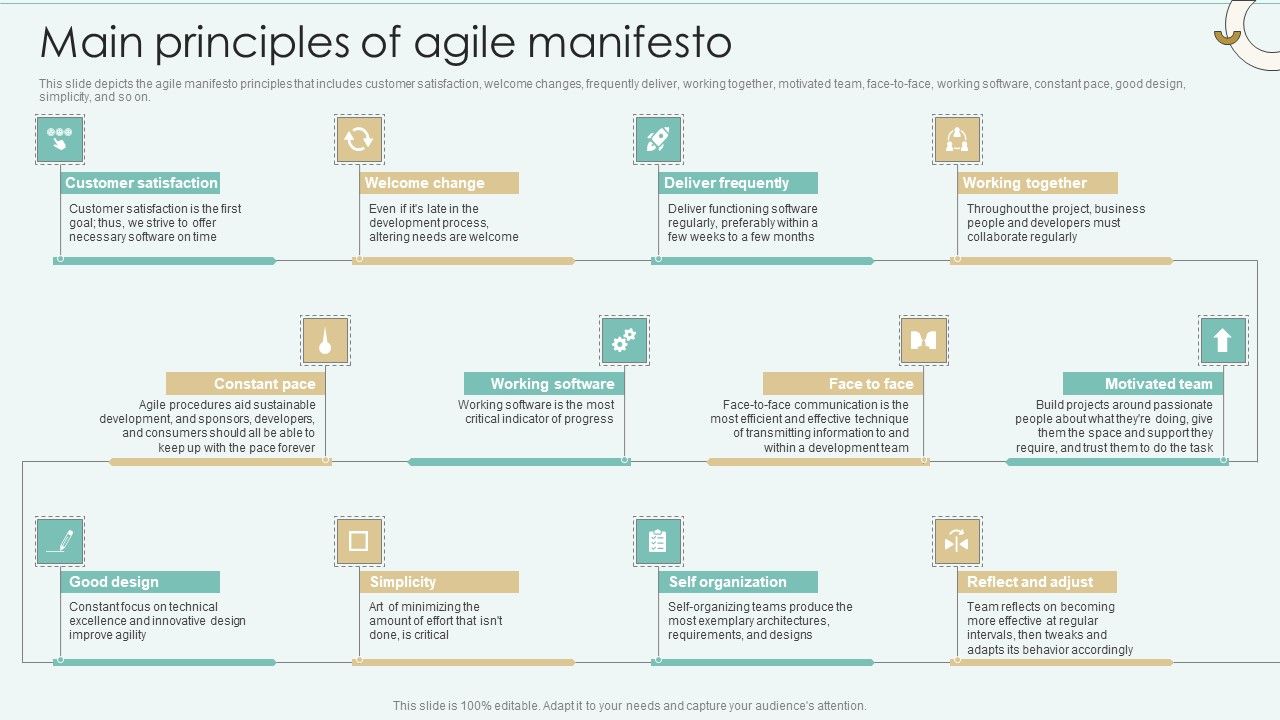 Main principles of agile manifesto

This slide depicts the agile manifesto principles that includes customer satisfaction, welcome changes, frequently deliver, working together, motivated team, face-to-face, working software, constant pace, good design, simplicity, and so on.

Customer satisfaction

Customer satisfaction is the first goal; thus, we strive to offer necessary software on time

Welcome change

Even if it's late in the development process, altering needs are welcome

Deliver frequently

Deliver functioning software regularly, preferably within a few weeks to a few months

Working together

Throughout the project, business people and developers must collaborate regularly

Constant pace

Agile procedures aid sustainable development, and sponsors, developers, and consumers should all be able to keep up with the pace forever

Working software

Working software is the most critical indicator of progress

Face to face

Face-to-face communication is the most efficient and effective technique of transmitting information to and within a development team

Motivated team

Build projects around passionate people about what they're doing, give them the space and support they require, and trust them to do the task

Good design

Constant focus on technical excellence and innovative design improve agility

Simplicity

Art of minimizing the amount of effort that isn't done, is critical

Self organization

Self-organizing teams produce the most exemplary architectures, requirements, and designs

Reflect and adjust

Team reflects on becoming more effective at regular intervals, then tweaks and adapts its behavior accordingly

This slide is 100% editable. Adapt it to your needs and capture your audience's attention.